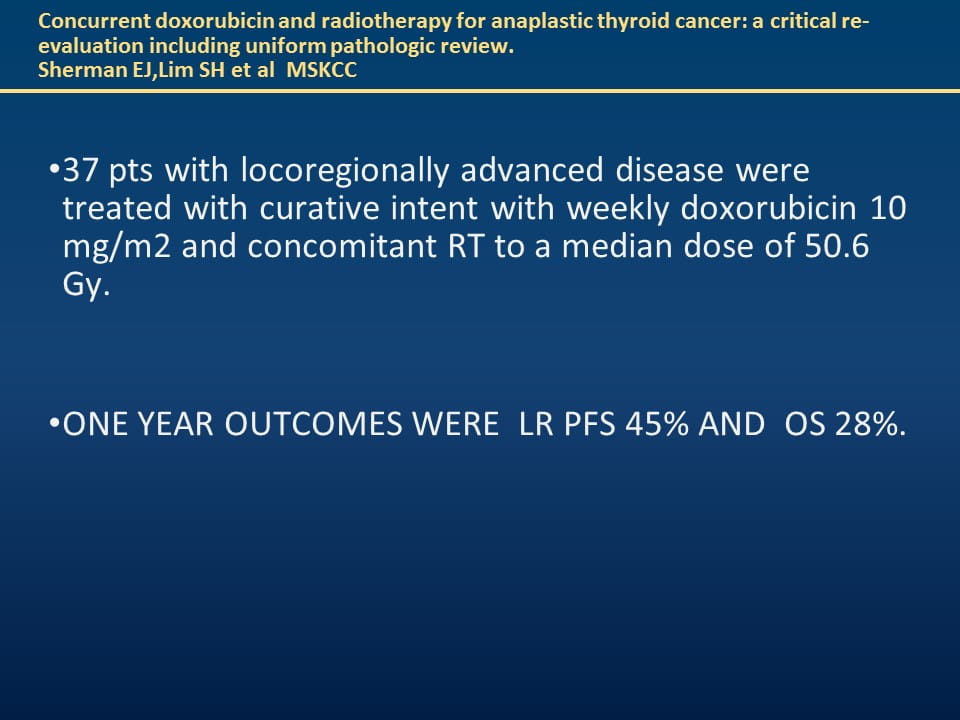 Concurrent doxorubicin and radiotherapy for anaplastic thyroid cancer: a critical re-evaluation including uniform pathologic review.
Sherman EJ,Lim SH et al MSKCC

•37 pts with locoregionally advanced disease were treated with curative intent with weekly doxorubicin 10 mg/m2 and concomitant RT to a median dose of 50.6 Gy.

•ONE YEAR OUTCOMES WERE LR PFS 45% AND OS 28%.